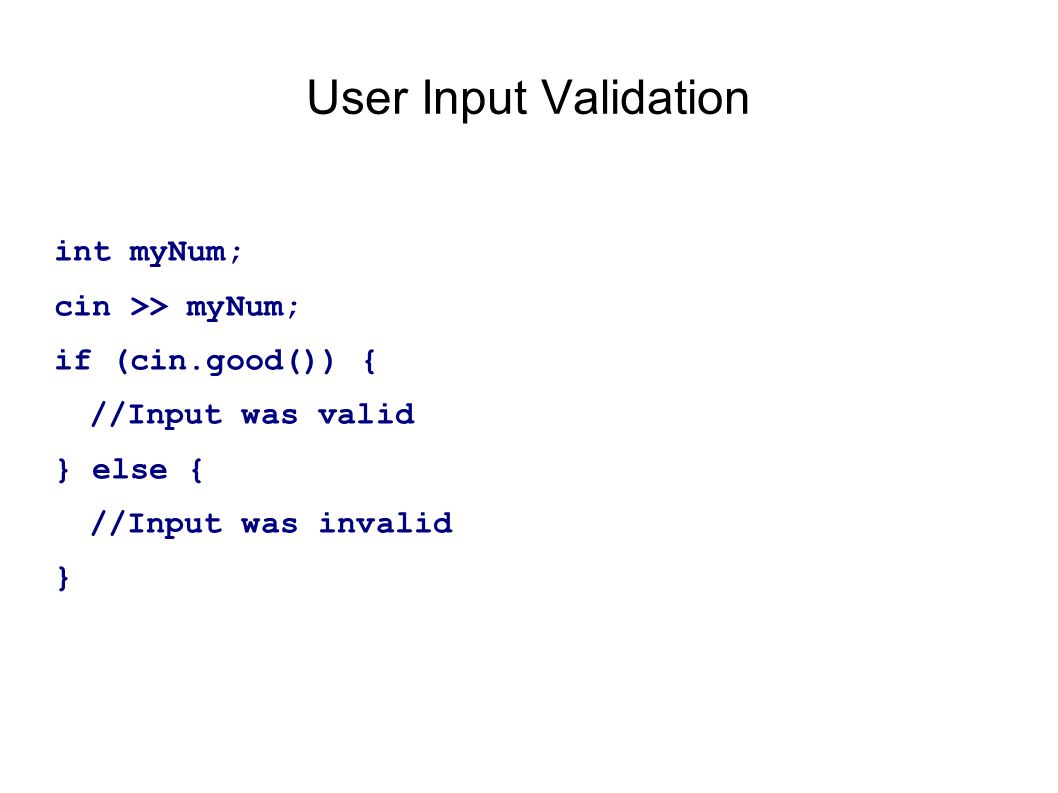 User Input Validation

int myNum;
cin >> myNum;
if (cin.good()) {
  //Input was valid
} else {
  //Input was invalid
}